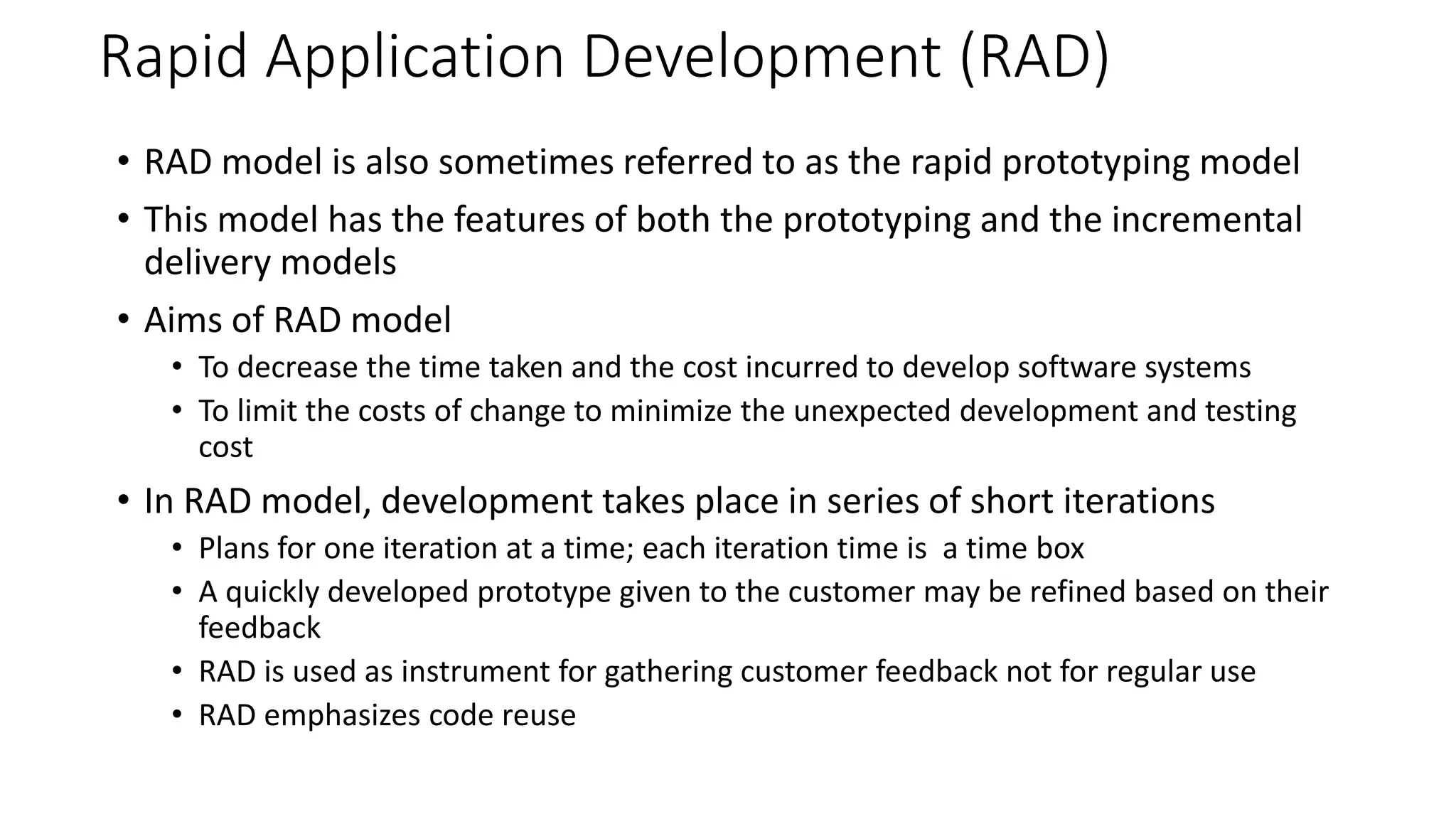 Rapid Application Development (RAD)

• RAD model is also sometimes referred to as the rapid prototyping model

• This model has the features of both the prototyping and the incremental delivery models

• Aims of RAD model
  • To decrease the time taken and the cost incurred to develop software systems
  • To limit the costs of change to minimize the unexpected development and testing cost

• In RAD model, development takes place in series of short iterations
  • Plans for one iteration at a time; each iteration time is  a time box
  • A quickly developed prototype given to the customer may be refined based on their feedback
  • RAD is used as instrument for gathering customer feedback not for regular use
  • RAD emphasizes code reuse